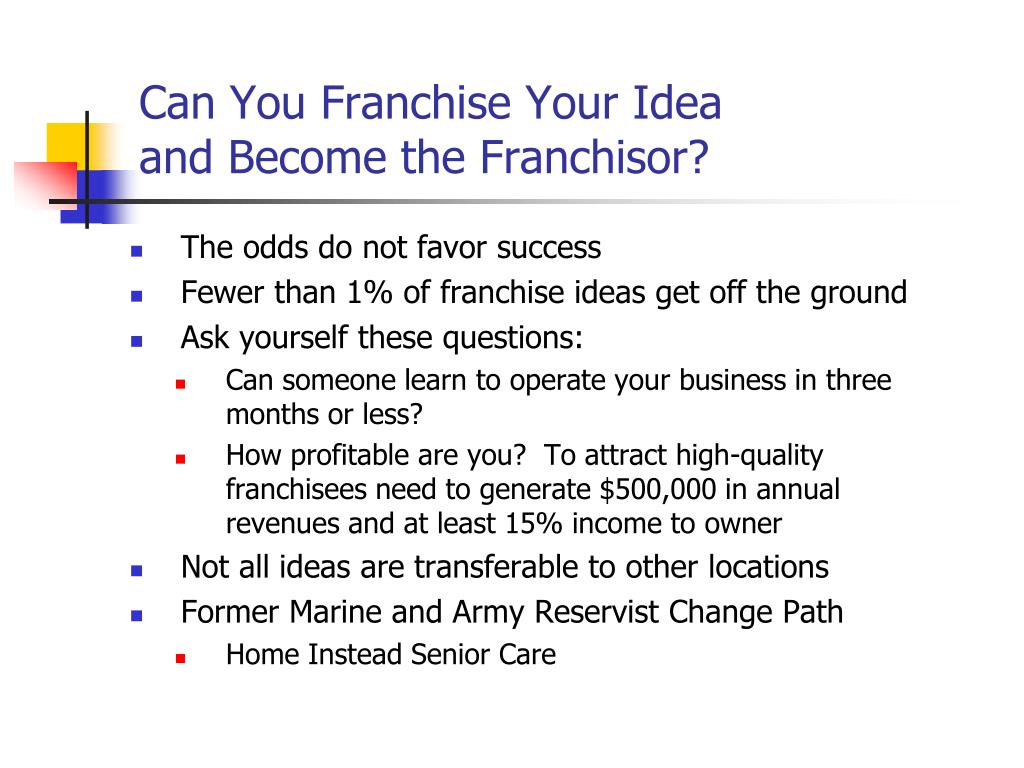 Can You Franchise Your Idea and Become the Franchisor?

- The odds do not favor success
- Fewer than 1% of franchise ideas get off the ground
- Ask yourself these questions:
  - Can someone learn to operate your business in three months or less?
  - How profitable are you?  To attract high-quality franchisees need to generate \$500,000 in annual revenues and at least 15% income to owner
- Not all ideas are transferable to other locations
- Former Marine and Army Reservist Change Path
  - Home Instead Senior Care